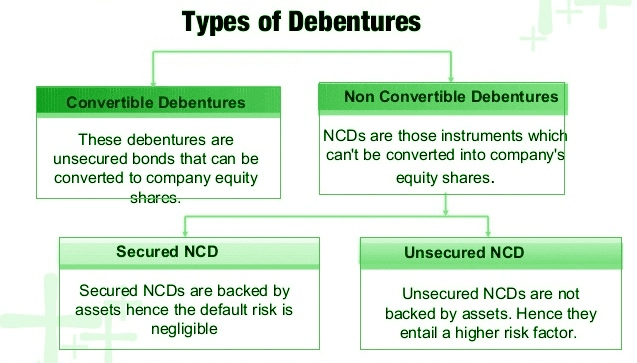 Types of Debentures

Convertible Debentures

These debentures are unsecured bonds that can be converted to company equity shares.

Non Convertible Debentures

NCDs are those instruments which can't be converted into company's equity shares.

Secured NCD

Secured NCDs are backed by assets hence the default risk is negligible

Unsecured NCD

Unsecured NCDs are not backed by assets. Hence they entail a higher risk factor.